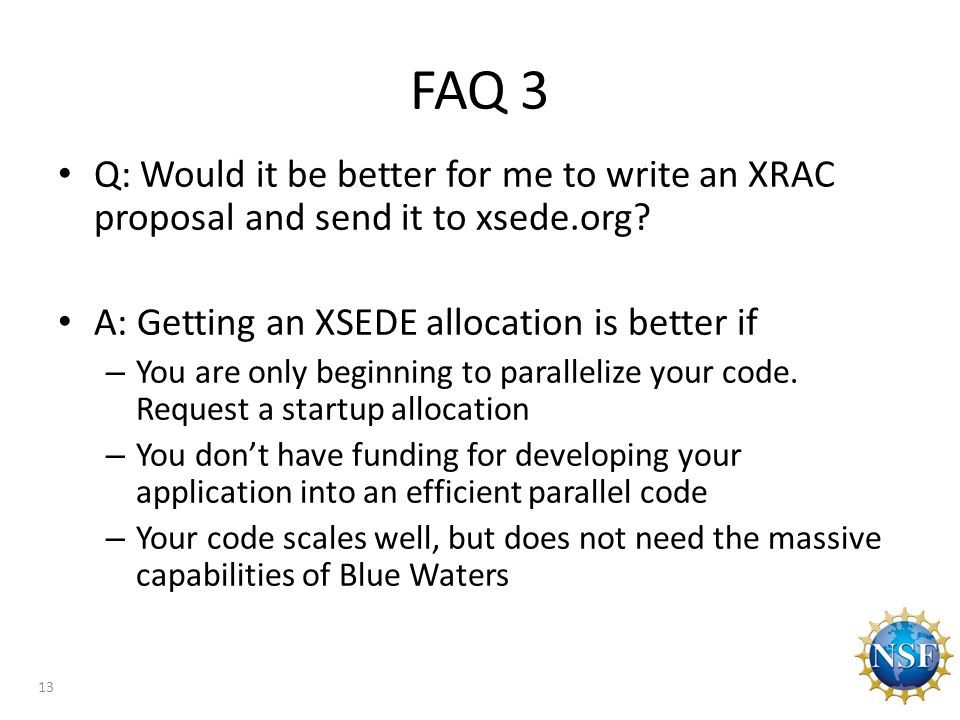 FAQ 3

• Q: Would it be better for me to write an XRAC proposal and send it to xsede.org?

• A: Getting an XSEDE allocation is better if
– You are only beginning to parallelize your code. Request a startup allocation
– You don't have funding for developing your application into an efficient parallel code
– Your code scales well, but does not need the massive capabilities of Blue Waters

13

NSF